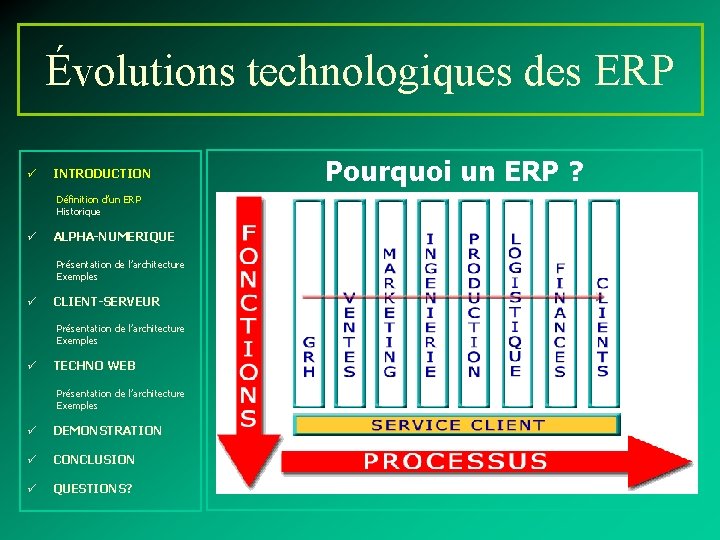 Évolutions technologiques des ERP

✓ INTRODUCTION

Définition d'un ERP
Historique

✓ ALPHA-NUMERIQUE

Présentation de l'architecture
Exemples

✓ CLIENT-SERVEUR

Présentation de l'architecture
Exemples

✓ TECHNO WEB

Présentation de l'architecture
Exemples

✓ DEMONSTRATION

✓ CONCLUSION

✓ QUESTIONS?

Pourquoi un ERP ?

FONCTIONS

GRH

VENTES

MARKETING

INGENIERIE

PRODUCTION

LOGISTIQUE

FINANCES

CLIENTS

SERVICE CLIENT

PROCESSUS